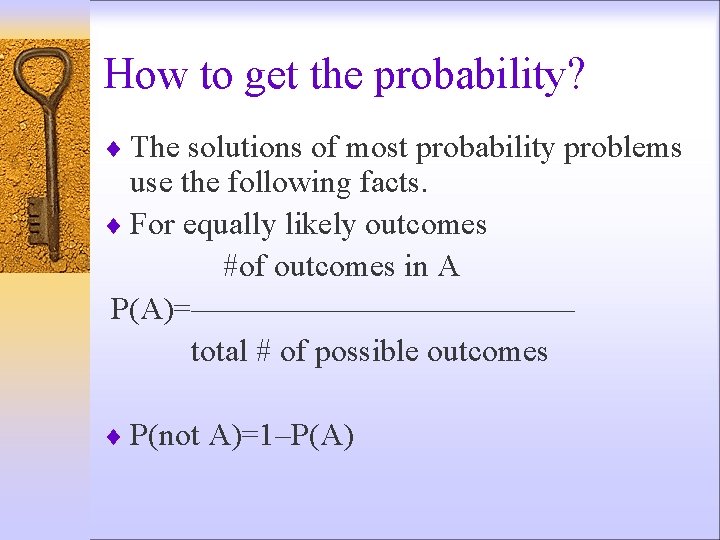 How to get the probability?

♦ The solutions of most probability problems use the following facts.

♦ For equally likely outcomes

$P(A)=\frac{\text{\#of outcomes in A}}{\text{total \# of possible outcomes}}$

♦ P(not A)=1–P(A)